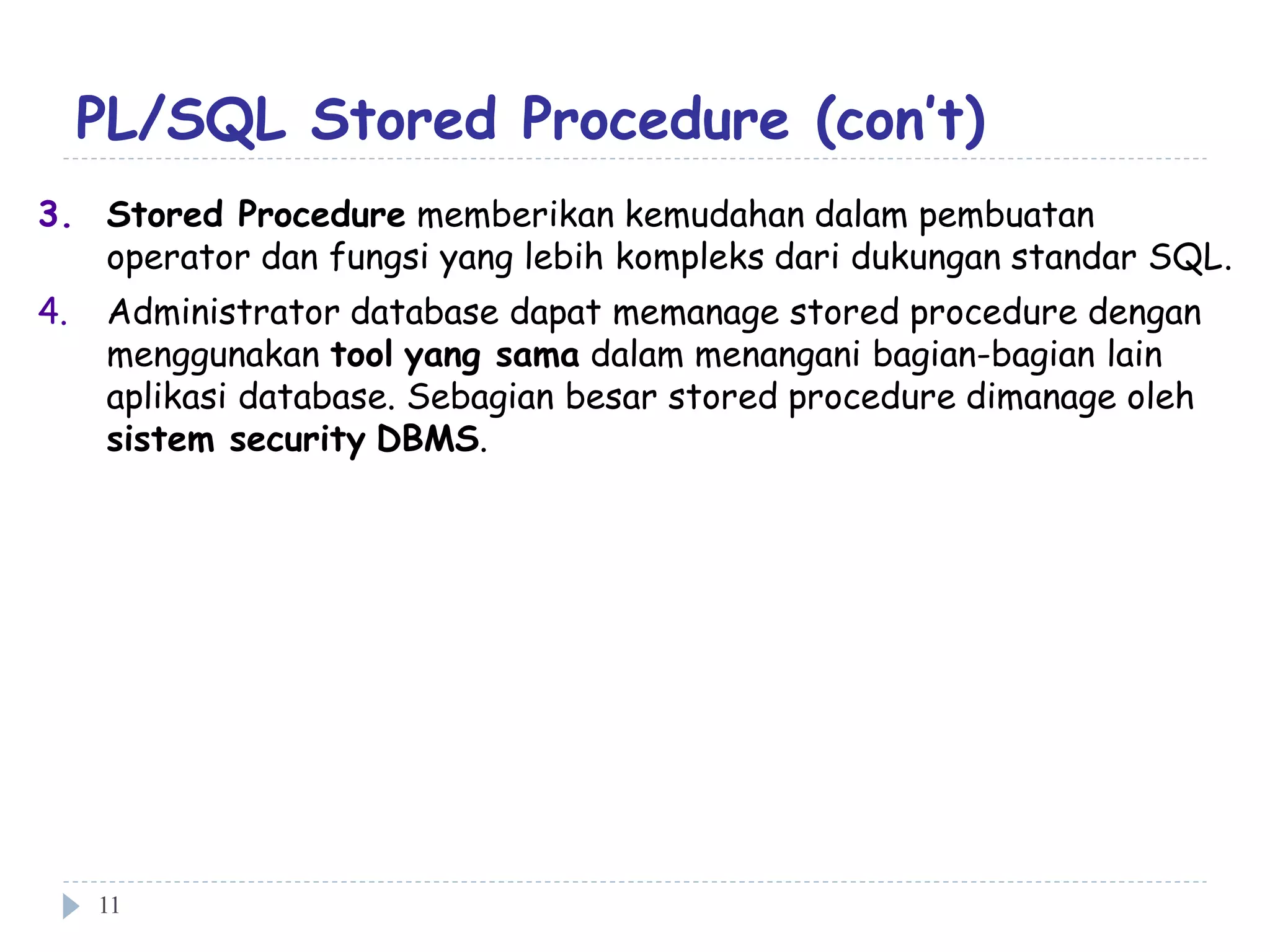 PL/SQL Stored Procedure (con't)

3. Stored Procedure memberikan kemudahan dalam pembuatan operator dan fungsi yang lebih kompleks dari dukungan standar SQL.

4. Administrator database dapat memanage stored procedure dengan menggunakan tool yang sama dalam menangani bagian-bagian lain aplikasi database. Sebagian besar stored procedure dimanage oleh sistem security DBMS.

11